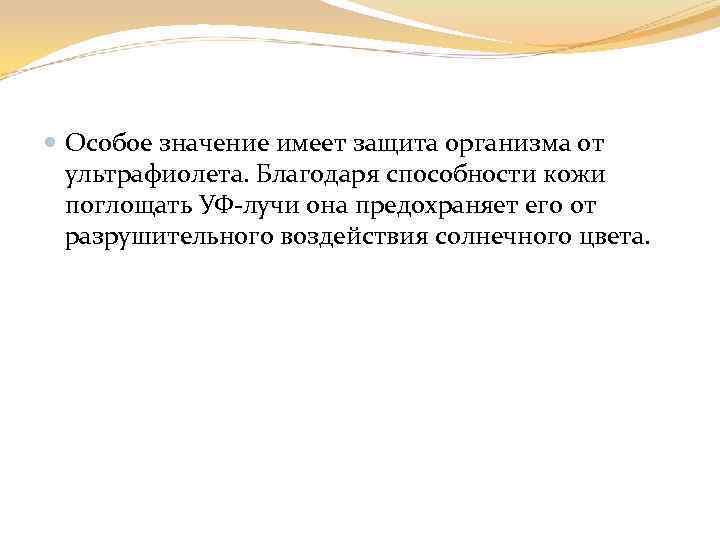 Особое значение имеет защита организма от ультрафиолета. Благодаря способности кожи поглощать УФ-лучи она предохраняет его от разрушительного воздействия солнечного цвета.